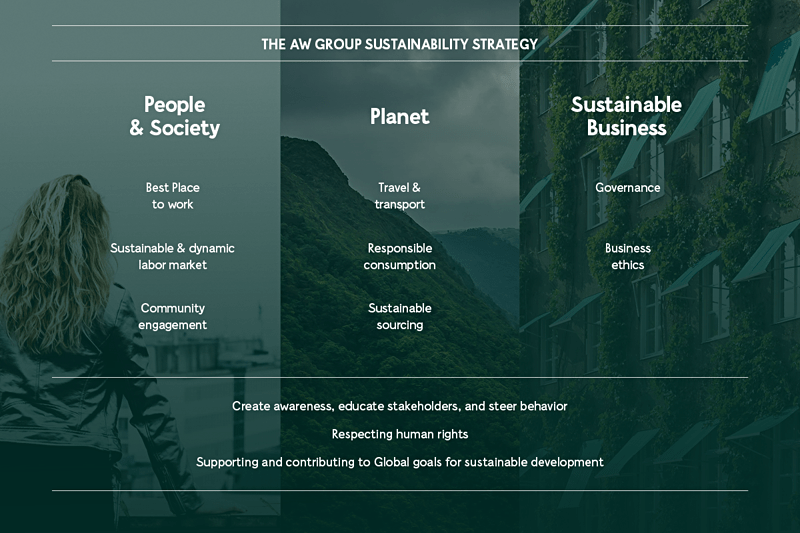 THE AW GROUP SUSTAINABILITY STRATEGY

People & Society

Best Place to work

Sustainable & dynamic labor market

Community engagement

Planet

Travel & transport

Responsible consumption

Sustainable sourcing

Sustainable Business

Governance

Business ethics

Create awareness, educate stakeholders, and steer behavior

Respecting human rights

Supporting and contributing to Global goals for sustainable development